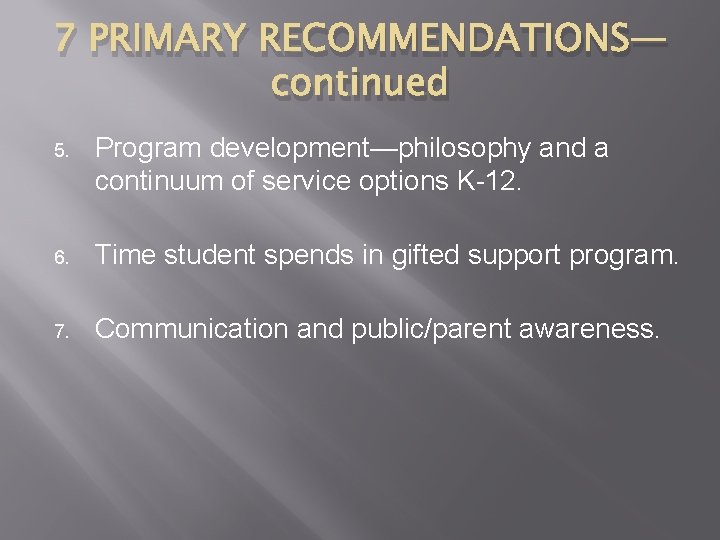 7 PRIMARY RECOMMENDATIONS—continued

5. Program development—philosophy and a continuum of service options K-12.

6. Time student spends in gifted support program.

7. Communication and public/parent awareness.